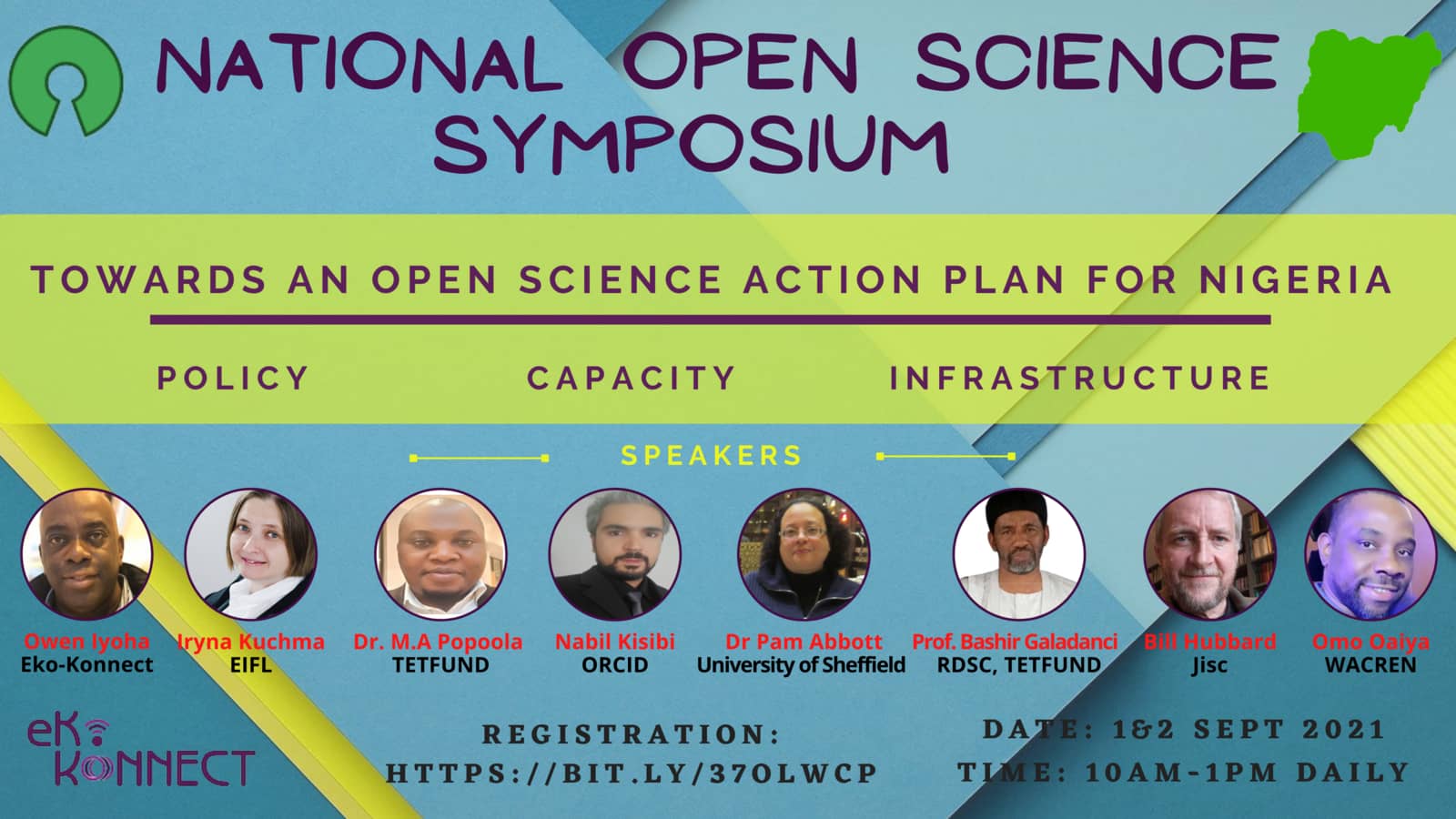 NATIONAL OPEN SCIENCE SYMPOSIUM

TOWARDS AN OPEN SCIENCE ACTION PLAN FOR NIGERIA

POLICY CAPACITY INFRASTRUCTURE

SPEAKERS

Owen Iyoha
Eko-Konnect

Iryna Kuchma
EIFL

Dr. M.A Popoola
TETFUND

Nabil Kisibi
ORCID

Dr Pam Abbott
University of Sheffield

Prof. Bashir Galadanci
RDSC, TETFUND

Bill Hubbard
Jisc

Omo Oaiya
WACREN

eKo KONNECT

REGISTRATION:
HTTPS://BIT.LY/37OLWCP

DATE: 1&2 SEPT 2021
TIME: 10AM-1PM DAILY